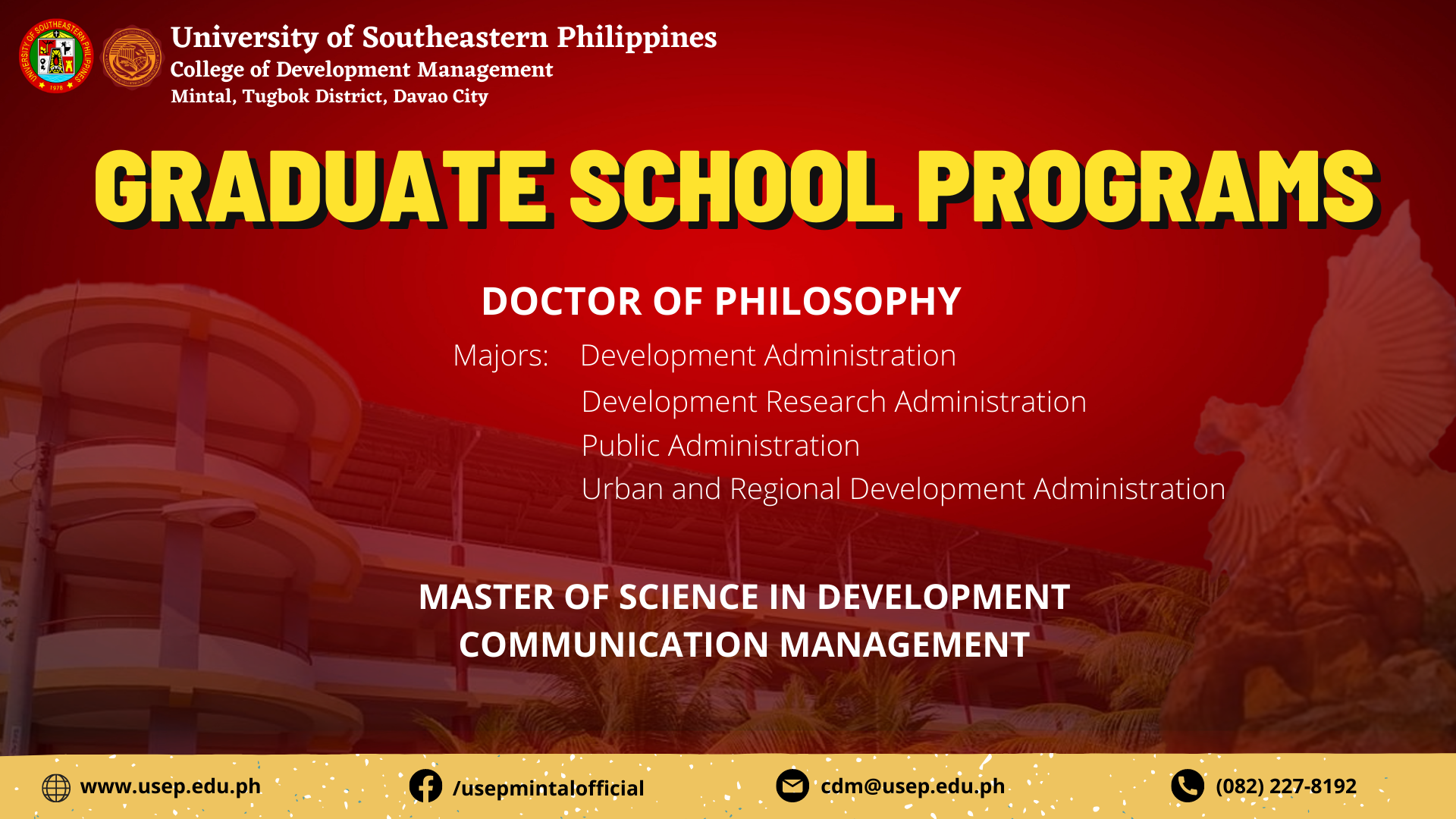 UNIVERSITY OF SOUTHEASTERN PHILIPPINES 1978

University of Southeastern Philippines
College of Development Management
Mintal, Tugbok District, Davao City

GRADUATE SCHOOL PROGRAMS

DOCTOR OF PHILOSOPHY

Majors: Development Administration
Development Research Administration
Public Administration
Urban and Regional Development Administration

MASTER OF SCIENCE IN DEVELOPMENT COMMUNICATION MANAGEMENT

www.usep.edu.ph /usepmintalofficial cdm@usep.edu.ph (082) 227-8192